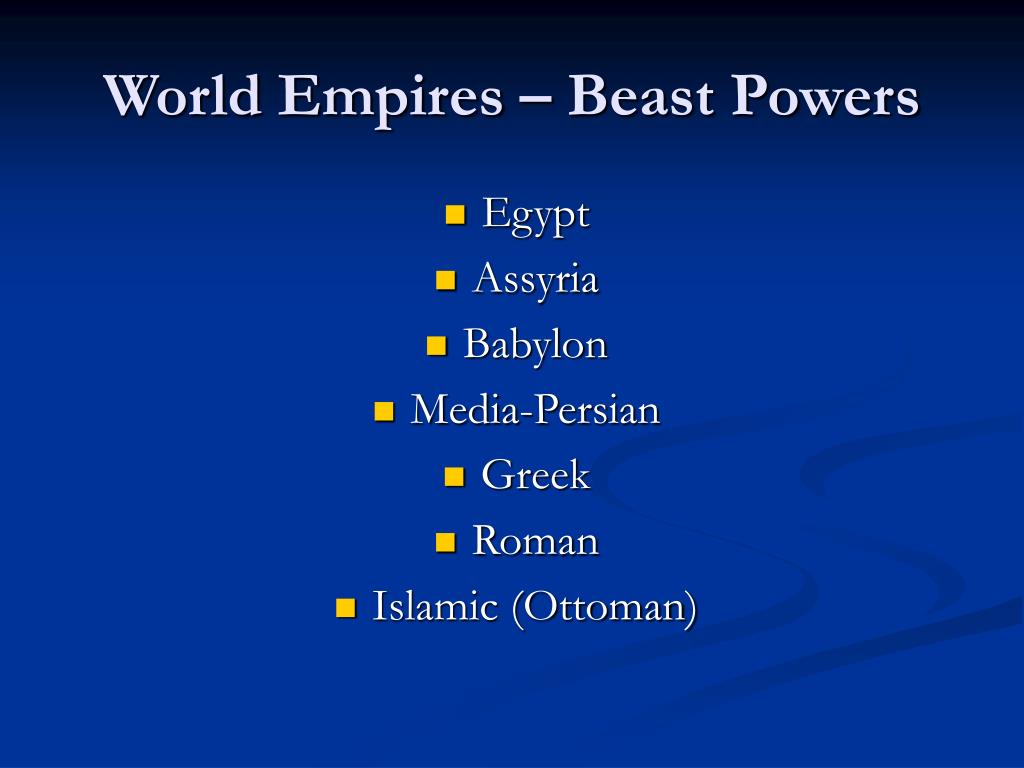 World Empires – Beast Powers

- Egypt
- Assyria
- Babylon
- Media-Persian
- Greek
- Roman
- Islamic (Ottoman)